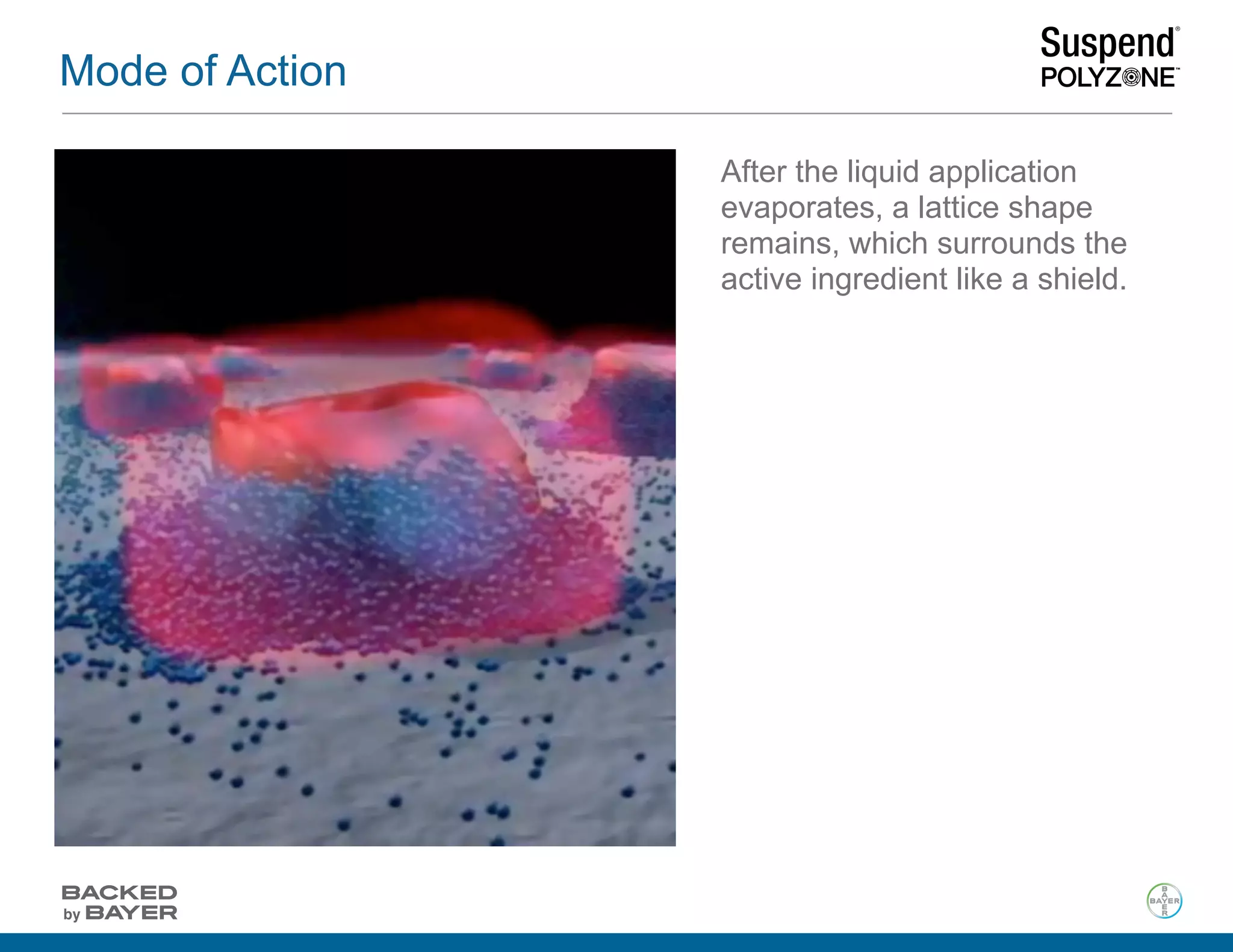 Mode of Action

Suspend®
POLYZONE™

After the liquid application evaporates, a lattice shape remains, which surrounds the active ingredient like a shield.

BACKED
by BAYER

BAYER
BAYER